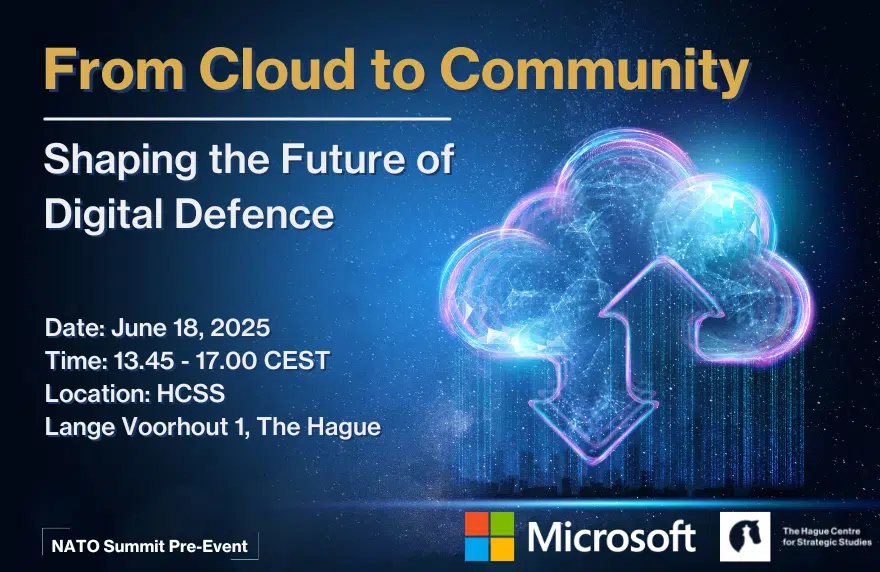 From Cloud to Community

Shaping the Future of Digital Defence

Date: June 18, 2025
Time: 13.45 - 17.00 CEST
Location: HCSS
Lange Voorhout 1, The Hague

NATO Summit Pre-Event

Microsoft

The Hague Centre for Strategic Studies